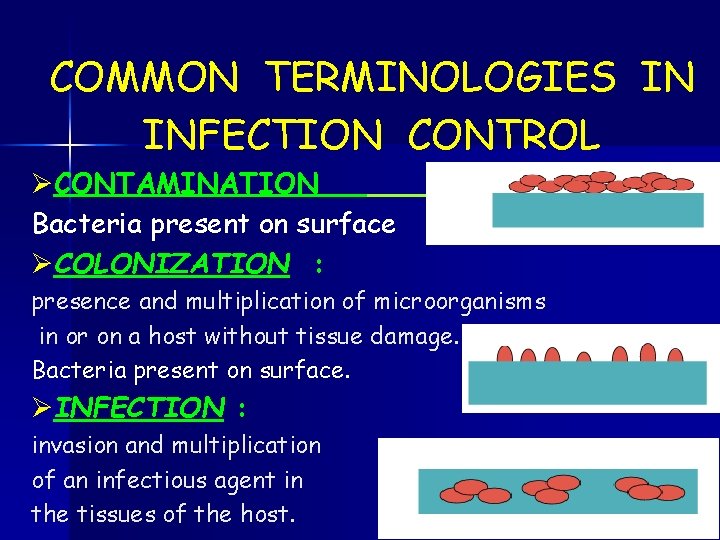 COMMON TERMINOLOGIES IN INFECTION CONTROL

➢CONTAMINATION
Bacteria present on surface

➢COLONIZATION :
presence and multiplication of microorganisms in or on a host without tissue damage.
Bacteria present on surface.

➢INFECTION :
invasion and multiplication of an infectious agent in the tissues of the host.